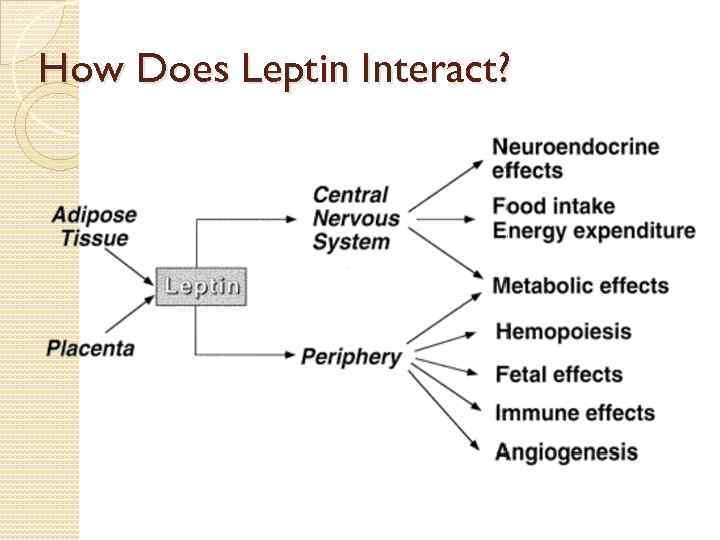 How Does Leptin Interact?

Adipose Tissue

Placenta

Leptin

Central Nervous System

Periphery

Neuroendocrine effects

Food intake
Energy expenditure

Metabolic effects

Hemopoiesis

Fetal effects

Immune effects

Angiogenesis